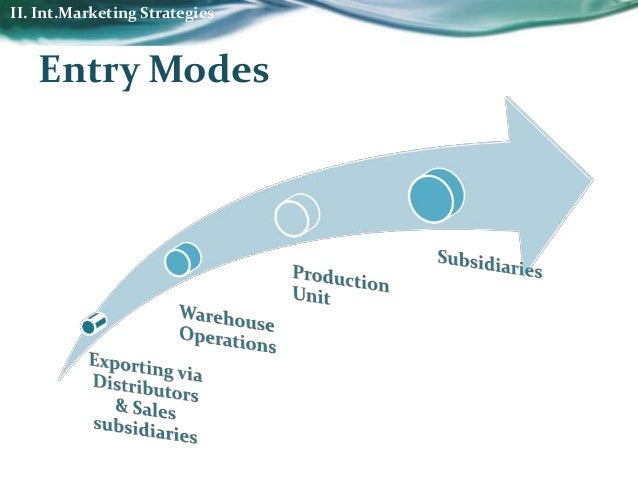 II. Int.Marketing Strategies

Entry Modes

Exporting via Distributors & Sales subsidiaries

Warehouse Operations

Production Unit

Subsidiaries